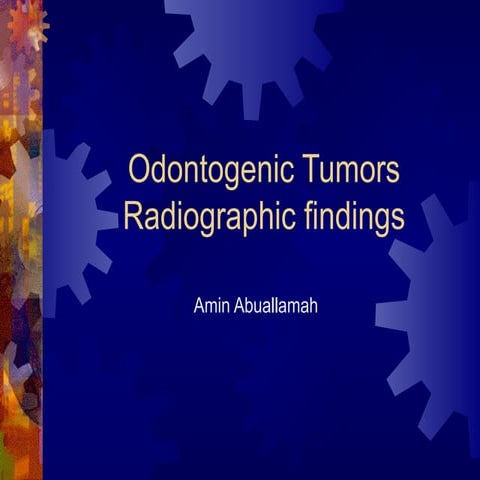 Odontogenic Tumors
Radiographic findings

Amin Abuallamah